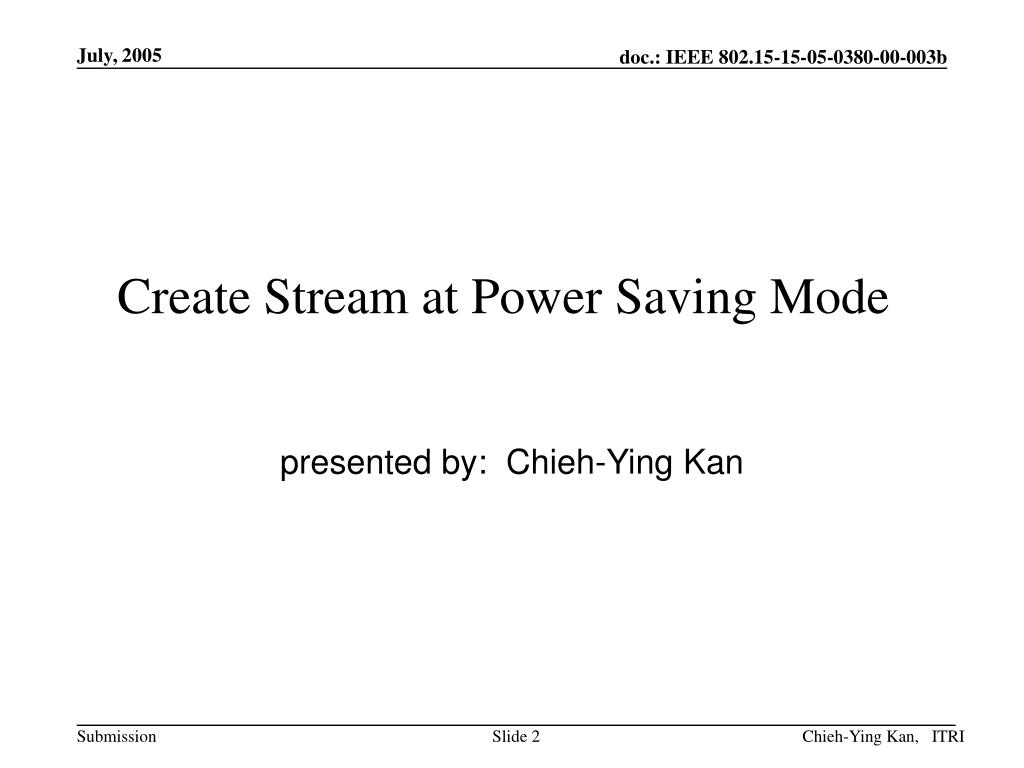 July, 2005

doc.: IEEE 802.15-15-05-0380-00-003b

Create Stream at Power Saving Mode

presented by: Chieh-Ying Kan

Submission

Slide 2

Chieh-Ying Kan, ITRI